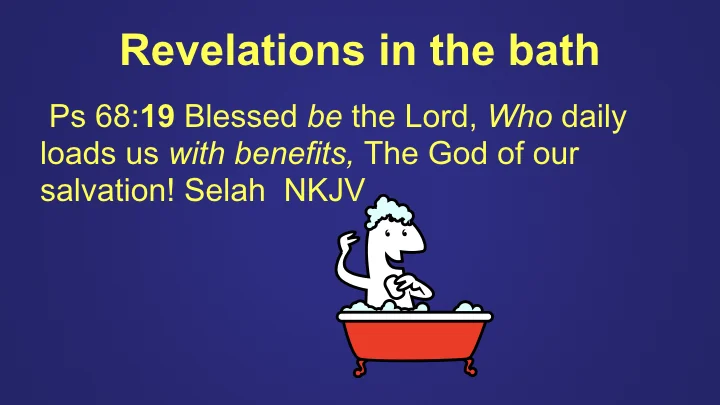 Revelations in the bath

Ps 68:19 Blessed be the Lord, Who daily loads us with benefits, The God of our salvation! Selah NKJV